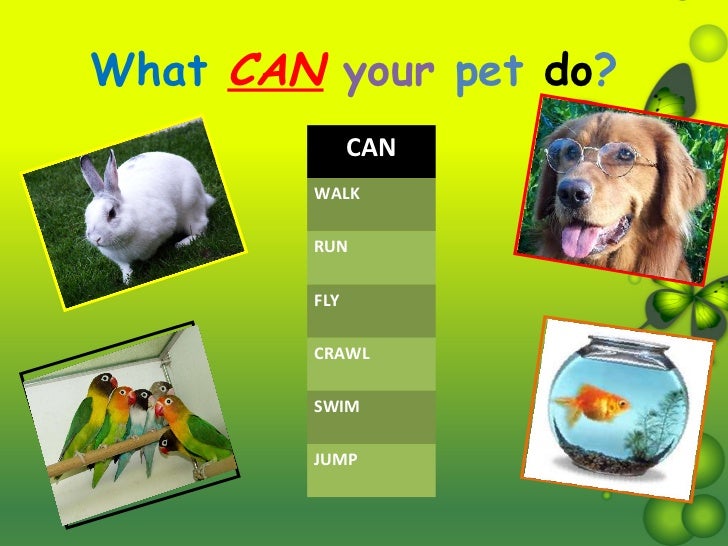 What CAN your pet do?

| CAN |
|---|
| WALK |
| RUN |
| FLY |
| CRAWL |
| SWIM |
| JUMP |